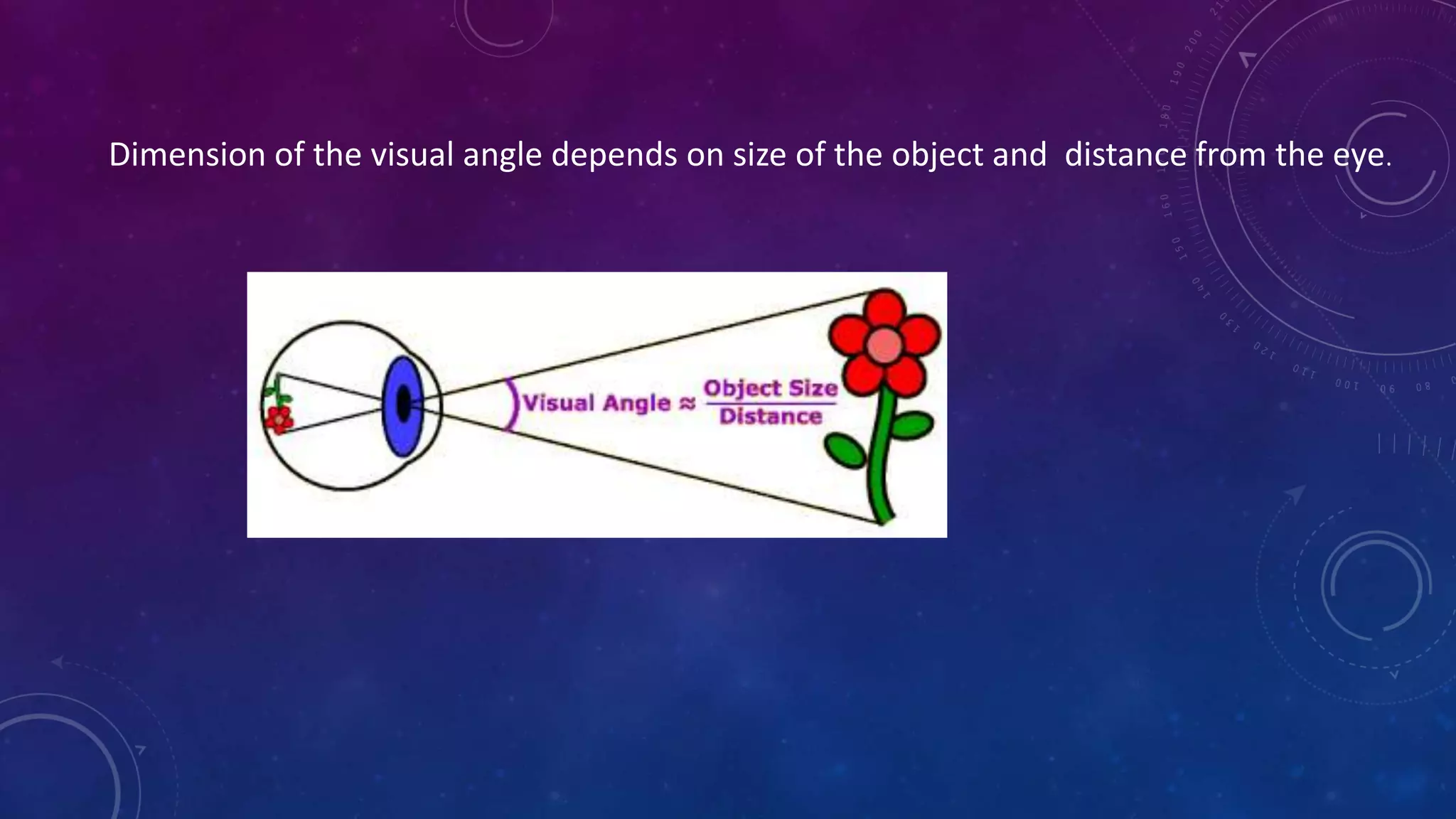 Dimension of the visual angle depends on size of the object and distance from the eye.

Visual Angle $\approx \frac{\text{Object Size}}{\text{Distance}}$